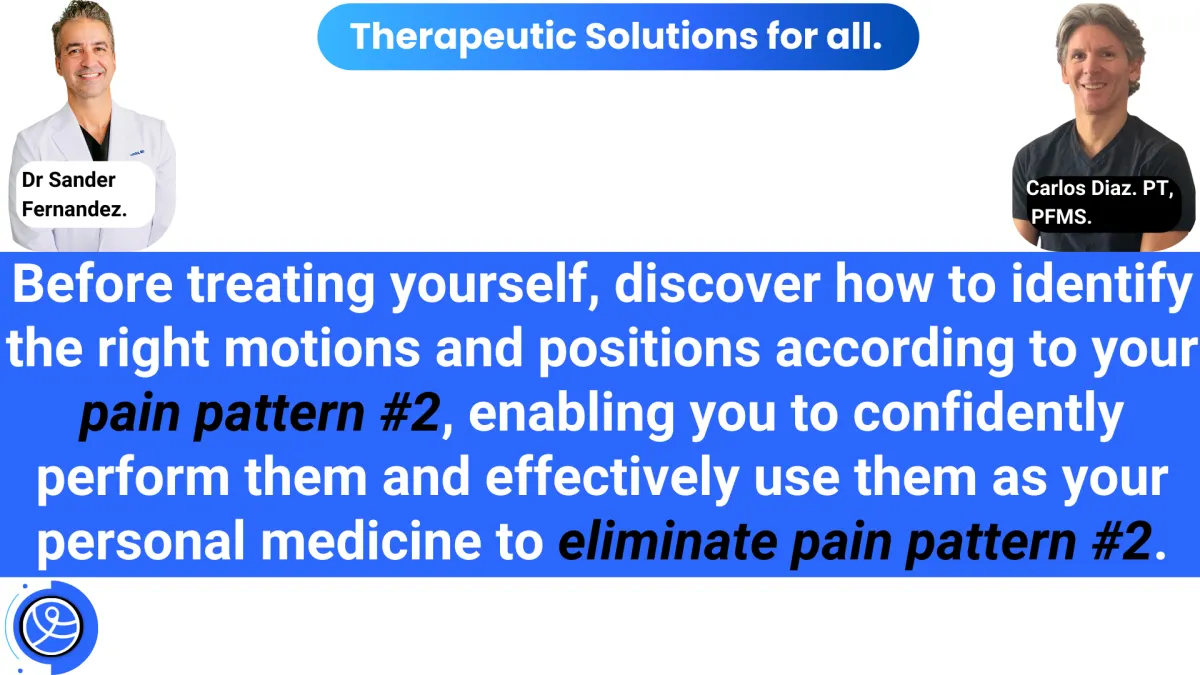 Therapeutic Solutions for all.

Dr Sander Fernandez.

Carlos Diaz. PT, PFMS.

Before treating yourself, discover how to identify the right motions and positions according to your pain pattern #2, enabling you to confidently perform them and effectively use them as your personal medicine to eliminate pain pattern #2.